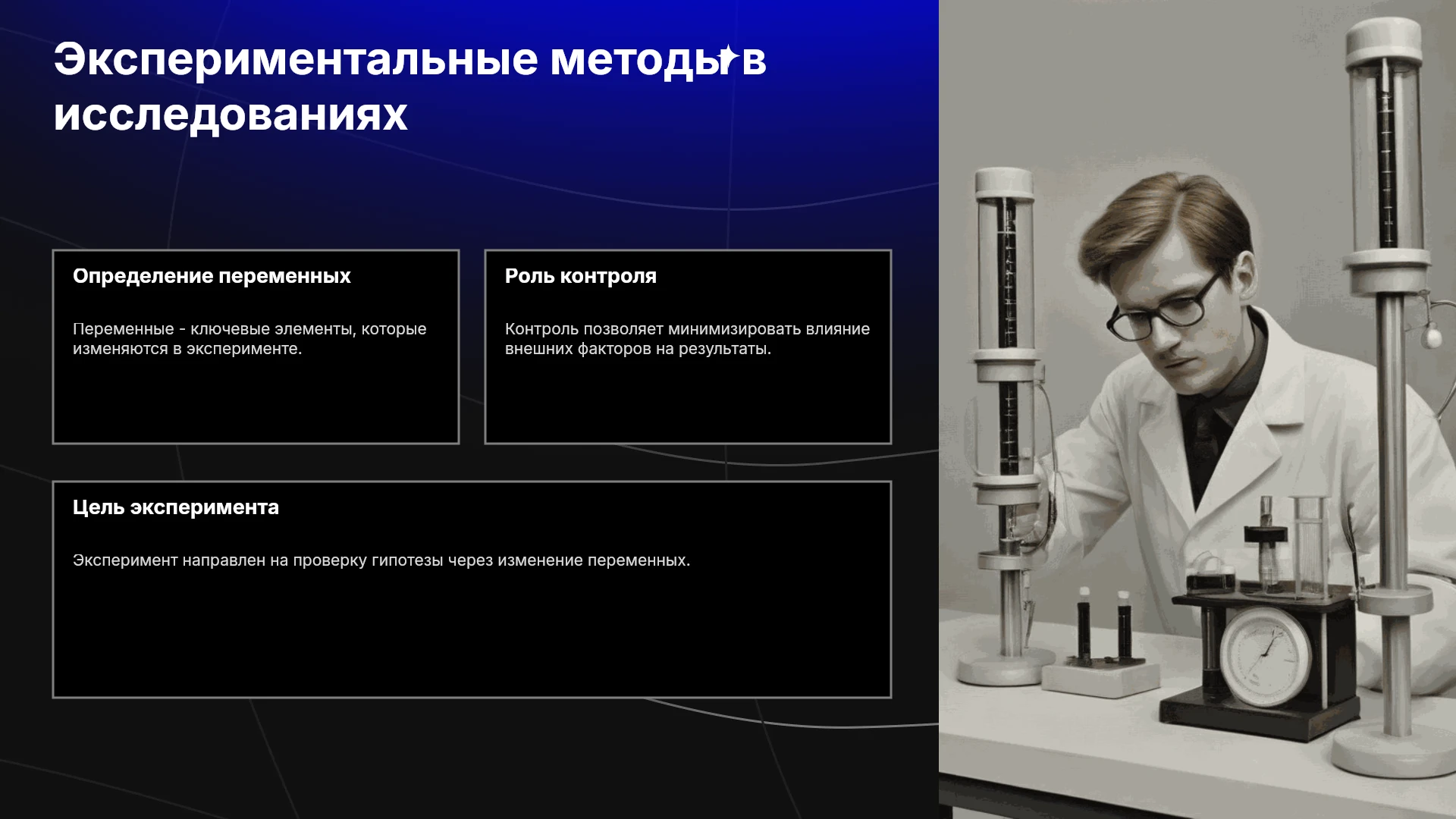 Экспериментальные методы в исследованиях

Определение переменных

Переменные - ключевые элементы, которые изменяются в эксперименте.

Роль контроля

Контроль позволяет минимизировать влияние внешних факторов на результаты.

Цель эксперимента

Эксперимент направлен на проверку гипотезы через изменение переменных.